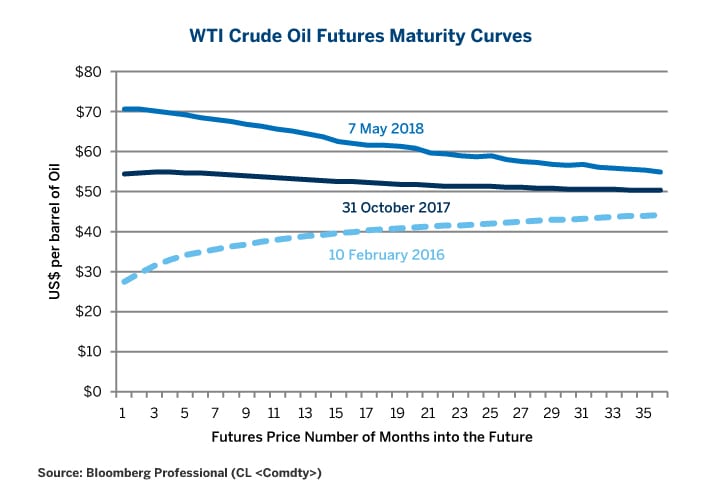 WTI Crude Oil Futures Maturity Curves

US$ per barrel of Oil

$80
$70
$60
$50
$40
$30
$20
$10
$0

7 May 2018

31 October 2017

10 February 2016

1 3 5 7 9 11 13 15 17 19 21 23 25 27 29 31 33 35

Futures Price Number of Months into the Future

Source: Bloomberg Professional (CL <Comdty>)